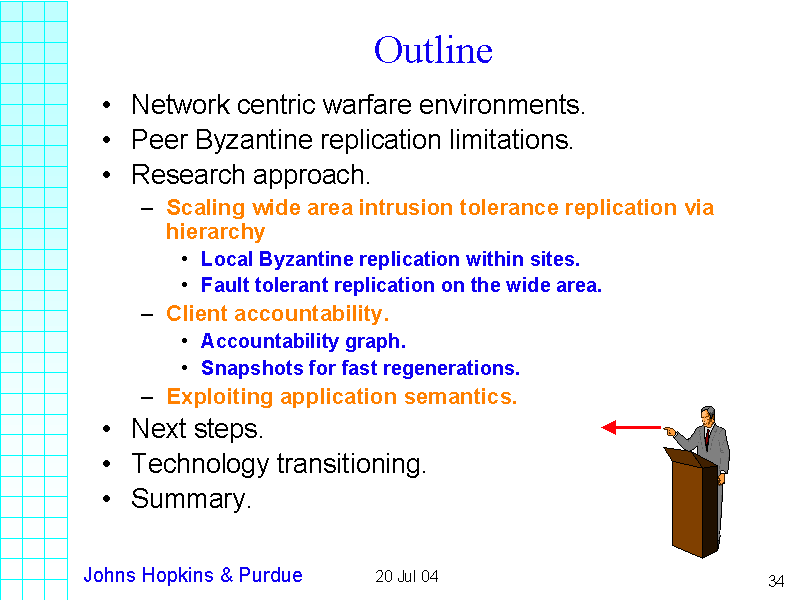 Outline

• Network centric warfare environments.
• Peer Byzantine replication limitations.
• Research approach.
– Scaling wide area intrusion tolerance replication via hierarchy
• Local Byzantine replication within sites.
• Fault tolerant replication on the wide area.
– Client accountability.
• Accountability graph.
• Snapshots for fast regenerations.
– Exploiting application semantics.
• Next steps.
• Technology transitioning.
• Summary.

Johns Hopkins & Purdue 20 Jul 04 34